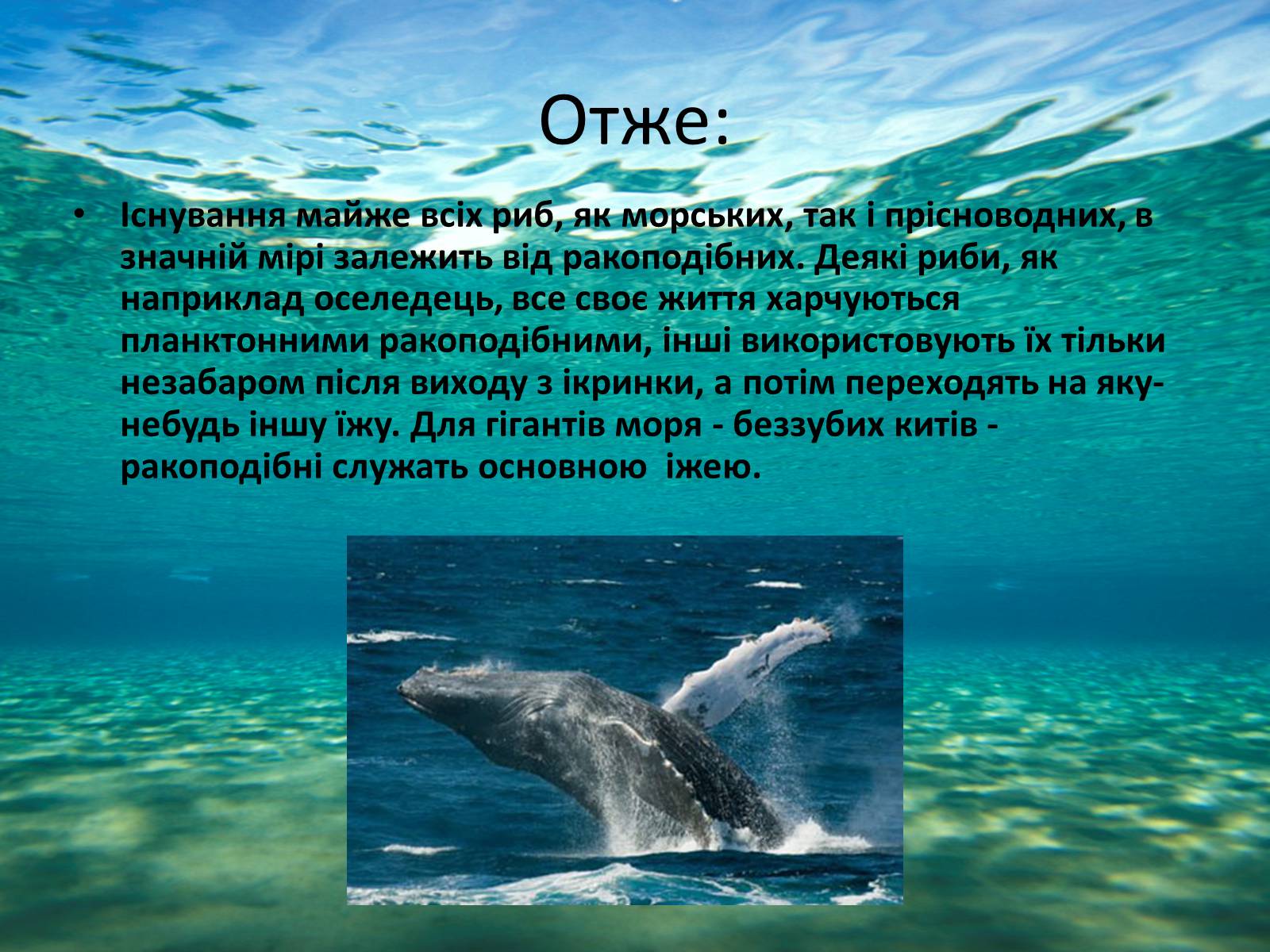 Отже:

• Існування майже всіх риб, як морських, так і прісноводних, в значній мірі залежить від ракоподібних. Деякі риби, як наприклад оселедець, все своє життя харчуються планктонними ракоподібними, інші використовують їх тільки незабаром після виходу з ікринки, а потім переходять на яку-небудь іншу їжу. Для гігантів моря - беззубих китів - ракоподібні служать основною іжею.